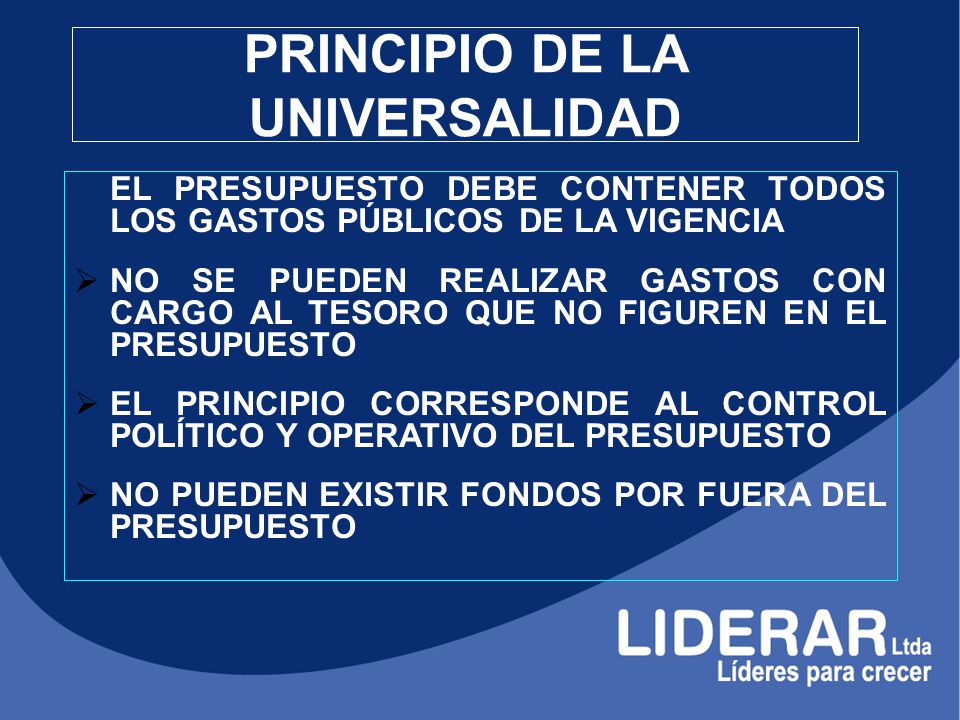 PRINCIPIO DE LA UNIVERSALIDAD

EL PRESUPUESTO DEBE CONTENER TODOS LOS GASTOS PÚBLICOS DE LA VIGENCIA

➢ NO SE PUEDEN REALIZAR GASTOS CON CARGO AL TESORO QUE NO FIGUREN EN EL PRESUPUESTO

➢ EL PRINCIPIO CORRESPONDE AL CONTROL POLÍTICO Y OPERATIVO DEL PRESUPUESTO

➢ NO PUEDEN EXISTIR FONDOS POR FUERA DEL PRESUPUESTO

LIDERAR Ltda
Líderes para crecer